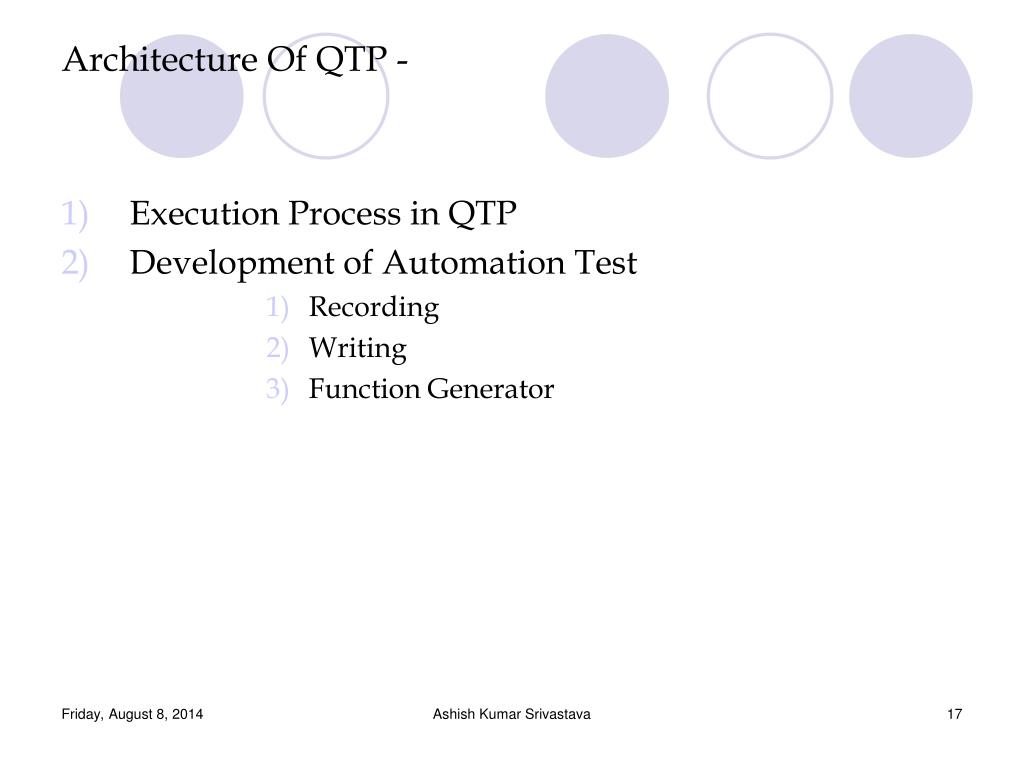 Architecture Of QTP -

1) Execution Process in QTP
2) Development of Automation Test
1) Recording
2) Writing
3) Function Generator

Friday, August 8, 2014
Ashish Kumar Srivastava
17